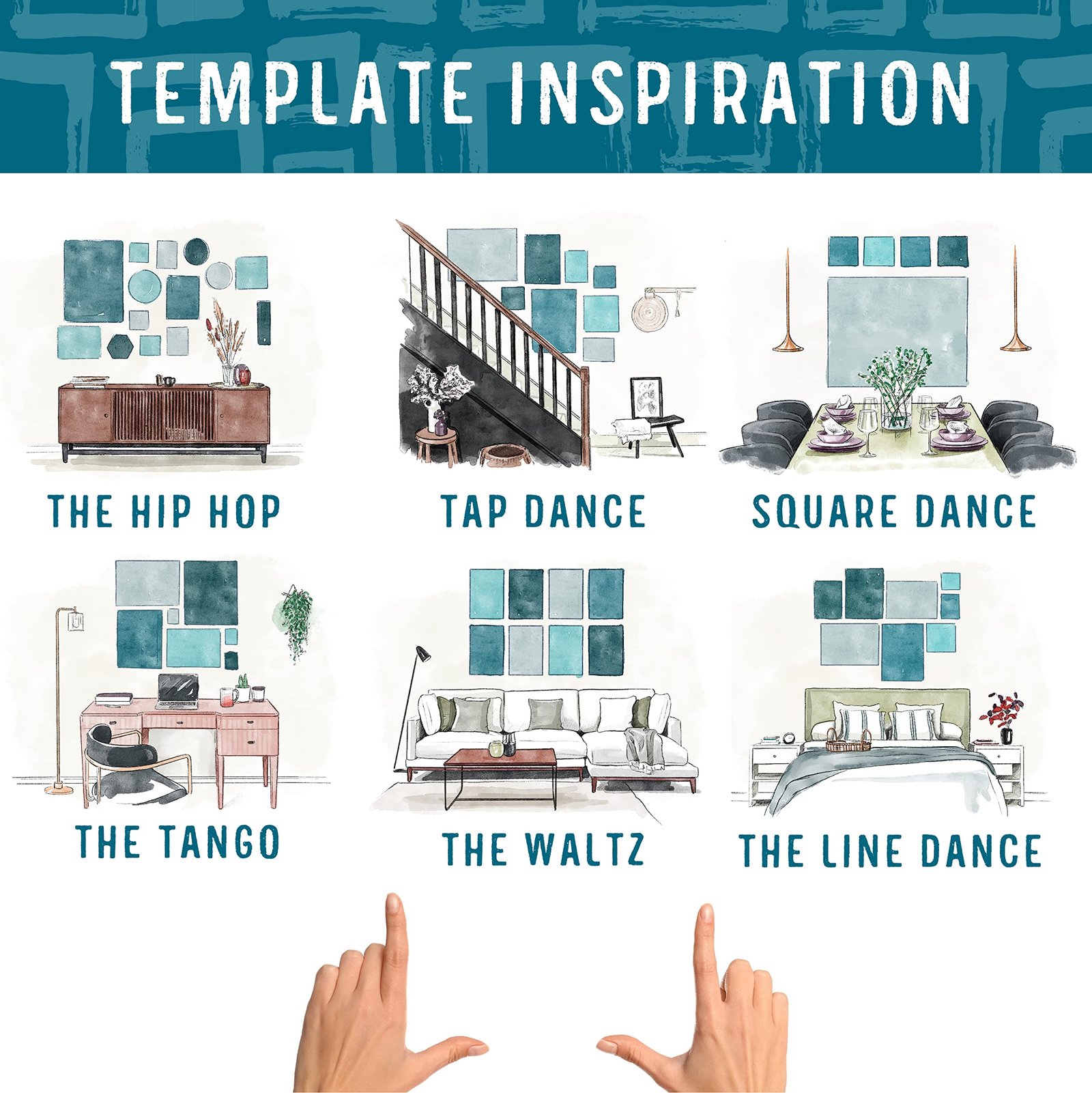 TEMPLATE INSPIRATION

THE HIP HOP

TAP DANCE

SQUARE DANCE

THE TANGO

THE WALTZ

THE LINE DANCE